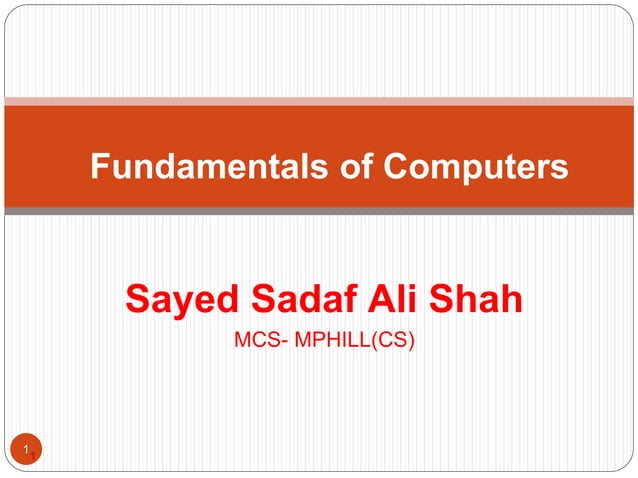 Fundamentals of Computers

Sayed Sadaf Ali Shah
MCS- MPHILL(CS)

1 1